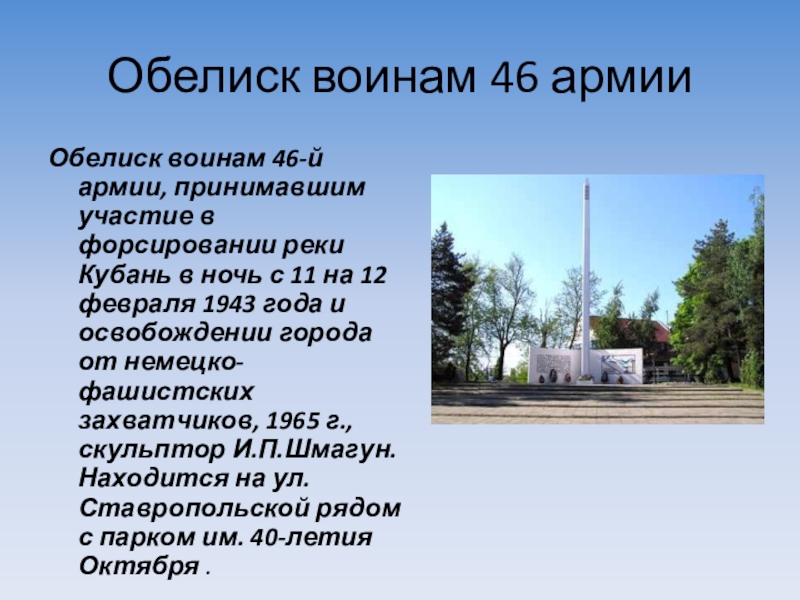 Обелиск воинам 46 армии

Обелиск воинам 46-й армии, принимавшим участие в форсировании реки Кубань в ночь с 11 на 12 февраля 1943 года и освобождении города от немецко-фашистских захватчиков, 1965 г., скульптор И.П.Шмагун. Находится на ул. Ставропольской рядом с парком им. 40-летия Октября .